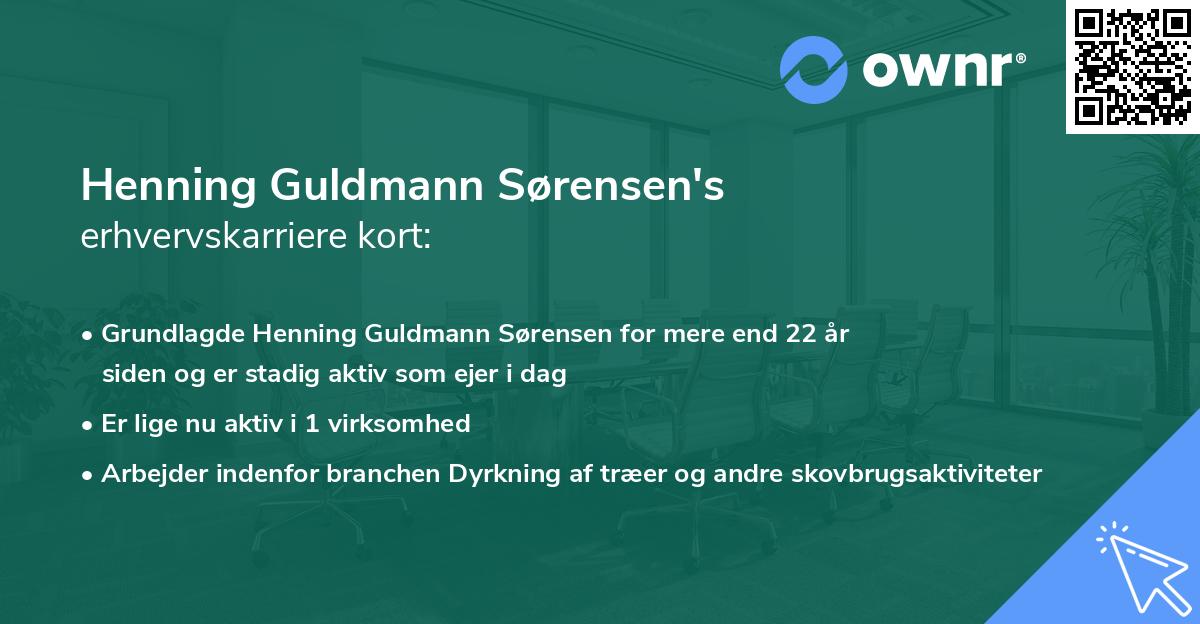 ownr®

Henning Guldmann Sørensen's
erhvervskarriere kort:

• Grundlagde Henning Guldmann Sørensen for mere end 22 år siden og er stadig aktiv som ejer i dag
• Er lige nu aktiv i 1 virksomhed
• Arbejder indenfor branchen Dyrkning af træer og andre skovbrugsaktiviteter